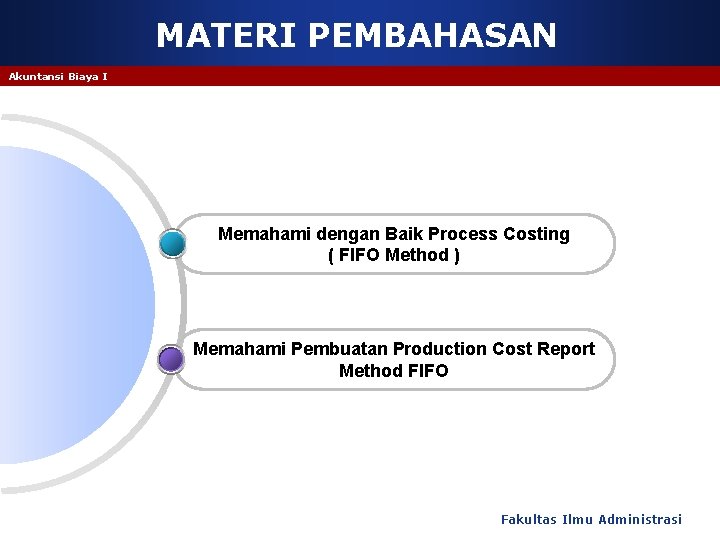 MATERI PEMBAHASAN

Akuntansi Biaya I

Memahami dengan Baik Process Costing ( FIFO Method )

Memahami Pembuatan Production Cost Report Method FIFO

Fakultas Ilmu Administrasi